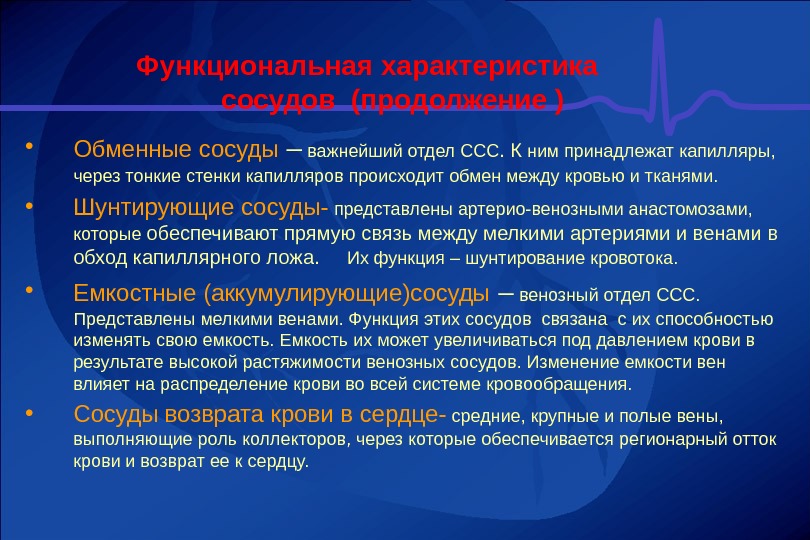 Функциональная характеристика сосудов (продолжение )

• Обменные сосуды – важнейший отдел ССС. К ним принадлежат капилляры, через тонкие стенки капилляров происходит обмен между кровью и тканями.

• Шунтирующие сосуды- представлены артерио-венозными анастомозами, которые обеспечивают прямую связь между мелкими артериями и венами в обход капиллярного ложа. Их функция – шунтирование кровотока.

• Емкостные (аккумулирующие)сосуды – венозный отдел ССС. Представлены мелкими венами. Функция этих сосудов связана с их способностью изменять свою емкость. Емкость их может увеличиваться под давлением крови в результате высокой растяжимости венозных сосудов. Изменение емкости вен влияет на распределение крови во всей системе кровообращения.

• Сосуды возврата крови в сердце- средние, крупные и полые вены, выполняющие роль коллекторов, через которые обеспечивается регионарный отток крови и возврат ее к сердцу.